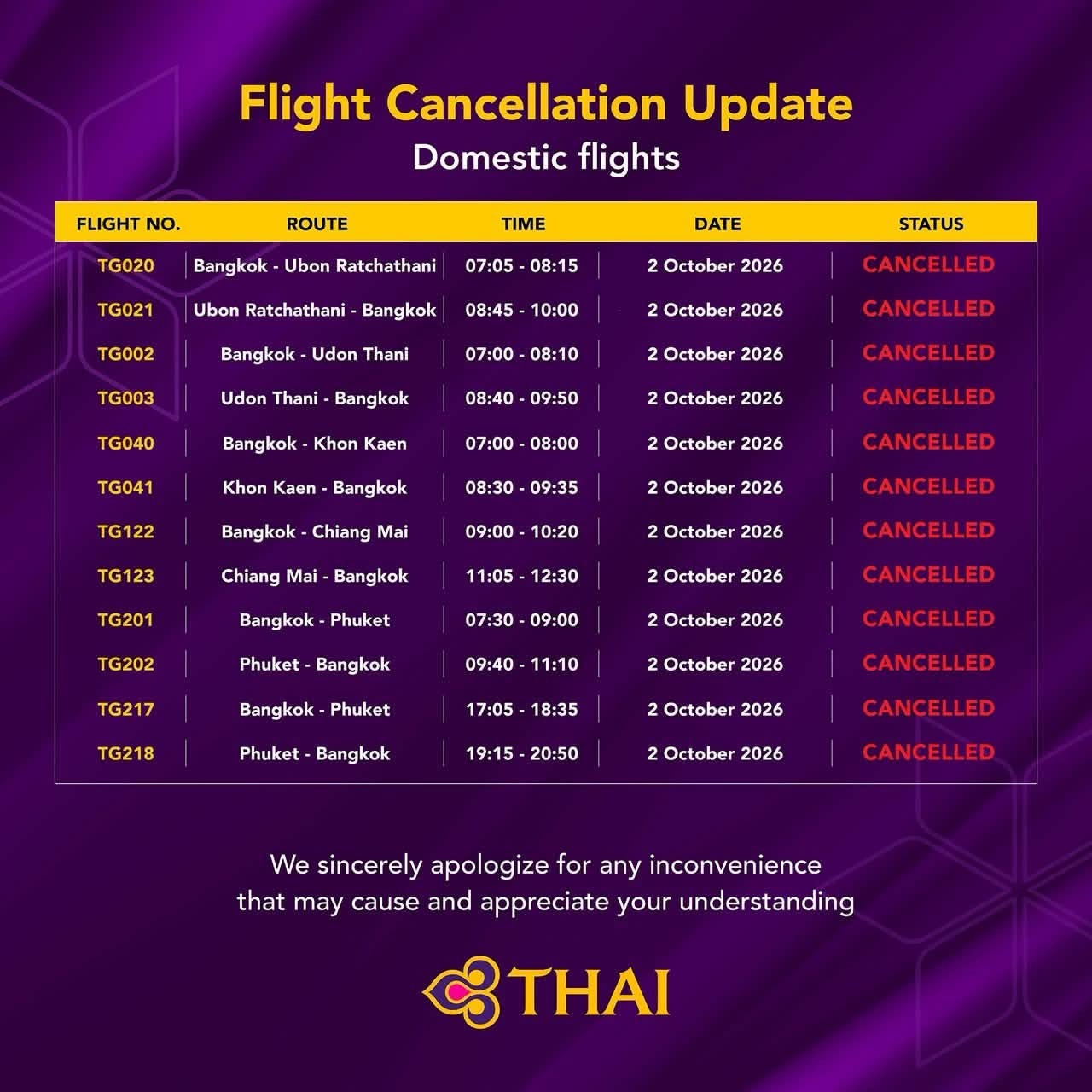 Flight Cancellation Update
Domestic flights

| FLIGHT NO. | ROUTE | TIME | DATE | STATUS |
|---|---|---|---|---|
| TG020 | Bangkok - Ubon Ratchathani | 07:05 - 08:15 | 2 October 2026 | CANCELLED |
| TG021 | Ubon Ratchathani - Bangkok | 08:45 - 10:00 | 2 October 2026 | CANCELLED |
| TG002 | Bangkok - Udon Thani | 07:00 - 08:10 | 2 October 2026 | CANCELLED |
| TG003 | Udon Thani - Bangkok | 08:40 - 09:50 | 2 October 2026 | CANCELLED |
| TG040 | Bangkok - Khon Kaen | 07:00 - 08:00 | 2 October 2026 | CANCELLED |
| TG041 | Khon Kaen - Bangkok | 08:30 - 09:35 | 2 October 2026 | CANCELLED |
| TG122 | Bangkok - Chiang Mai | 09:00 - 10:20 | 2 October 2026 | CANCELLED |
| TG123 | Chiang Mai - Bangkok | 11:05 - 12:30 | 2 October 2026 | CANCELLED |
| TG201 | Bangkok - Phuket | 07:30 - 09:00 | 2 October 2026 | CANCELLED |
| TG202 | Phuket - Bangkok | 09:40 - 11:10 | 2 October 2026 | CANCELLED |
| TG217 | Bangkok - Phuket | 17:05 - 18:35 | 2 October 2026 | CANCELLED |
| TG218 | Phuket - Bangkok | 19:15 - 20:50 | 2 October 2026 | CANCELLED |

We sincerely apologize for any inconvenience that may cause and appreciate your understanding

THAI